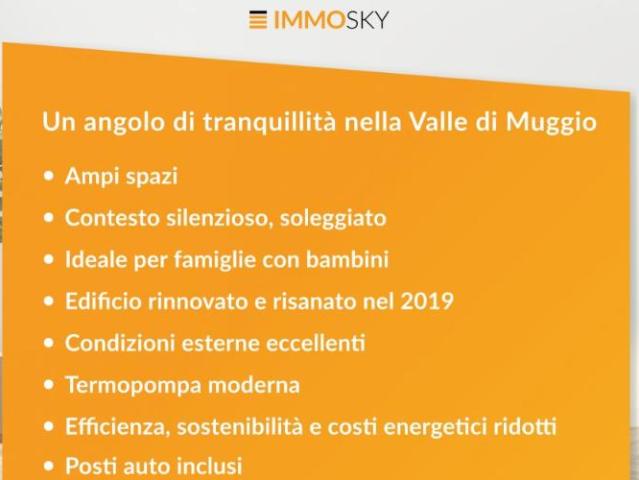 IMMOSKY

Un angolo di tranquillità nella Valle di Muggio

• Ampi spazi
• Contesto silenzioso, soleggiato
• Ideale per famiglie con bambini
• Edificio rinnovato e risanato nel 2019
• Condizioni esterne eccellenti
• Termopompa moderna
• Efficienza, sostenibilità e costi energetici ridotti
• Posti auto inclusi